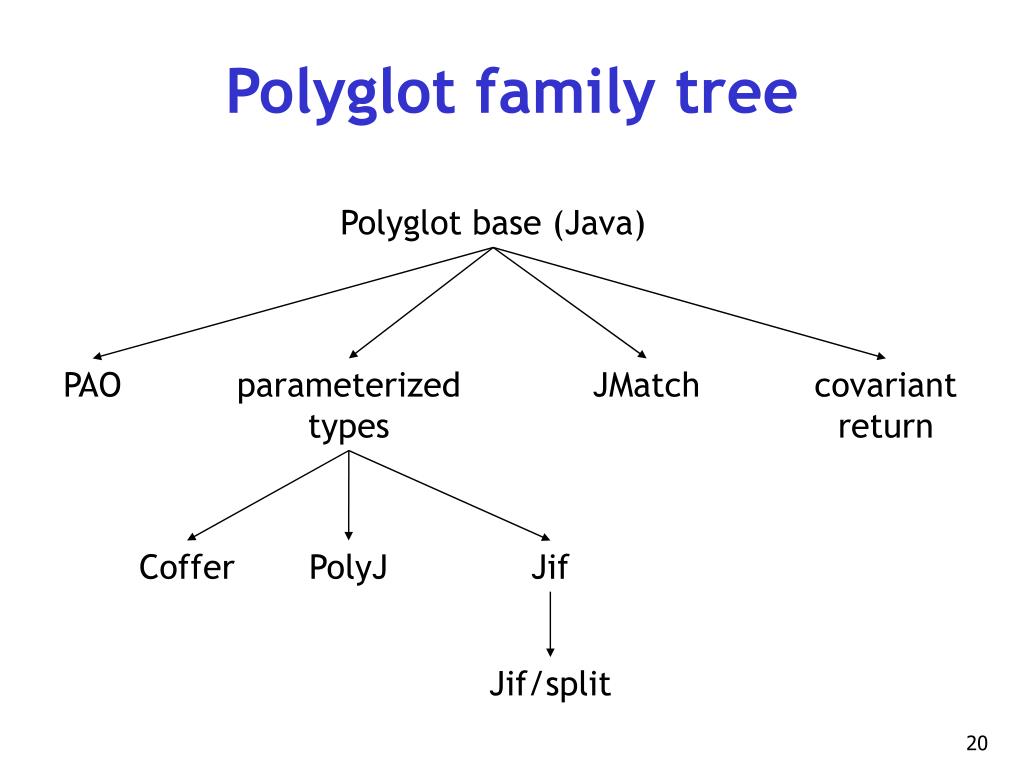 Polyglot family tree

Polyglot base (Java)

PAO

parameterized types

JMatch

covariant return

Coffer

PolyJ

Jif

Jif/split

20